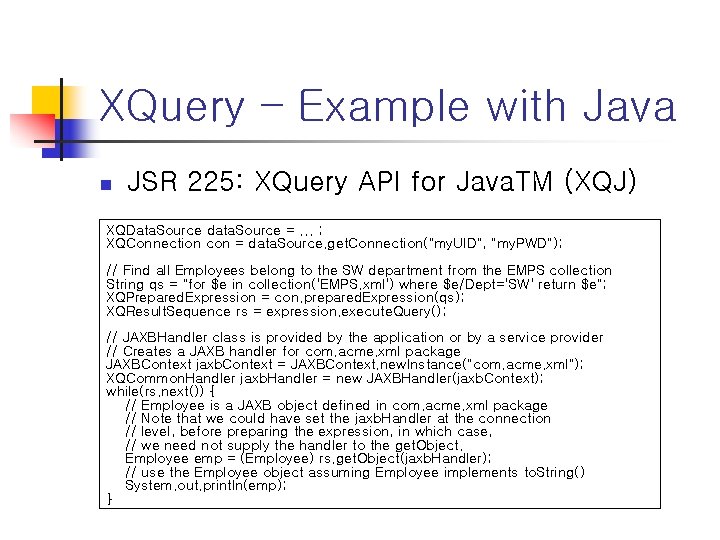 XQuery – Example with Java

JSR 225: XQuery API for JavaTM (XQJ)

XQDataSource dataSource = ... ;
XQConnection con = dataSource.getConnection("myUID", "myPWD");

// Find all Employees belong to the SW department from the EMPS collection
String qs = "for $e in collection('EMPS.xml') where $e/Dept='SW' return $e";
XQPreparedExpression = con.preparedExpression(qs);
XQResultSequence rs = expression.executeQuery();

// JAXBHandler class is provided by the application or by a service provider
// Creates a JAXB handler for com.acme.xml package
JAXBContext jaxbContext = JAXBContext.newInstance("com.acme.xml");
XQCommonHandler jaxbHandler = new JAXBHandler(jaxbContext);
while(rs.next()) {
// Employee is a JAXB object defined in com.acme.xml package
// Note that we could have set the jaxbHandler at the connection
// level, before preparing the expression, in which case,
// we need not supply the handler to the getObject.
Employee emp = (Employee) rs.getObject(jaxbHandler);
// use the Employee object assuming Employee implements toString()
System.out.println(emp);
}